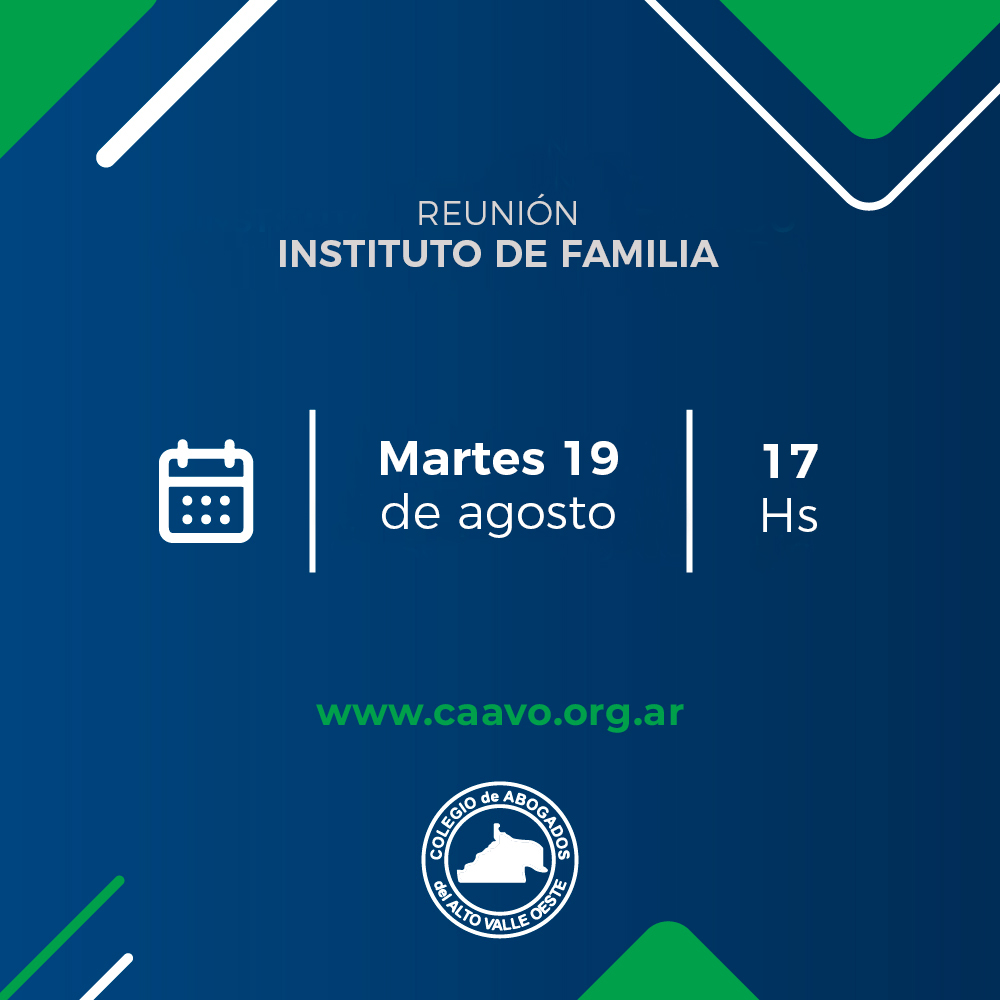 REUNIÓN
INSTITUTO DE FAMILIA

Martes 19
de agosto

17
Hs

www.caavo.org.ar

COLEGIO de ABOGADOS
del ALTO VALLE OESTE